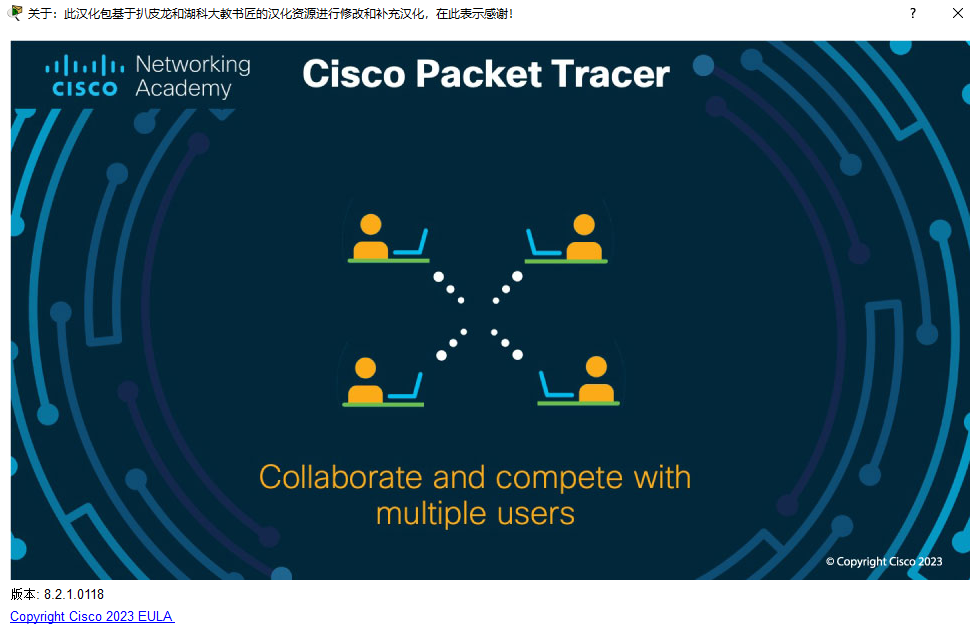 关于：此汉化包基于扒皮龙和湖科大教书匠的汉化资源进行修改和补充汉化，在此表示感谢！

?

CISCO Networking Academy

Cisco Packet Tracer

Collaborate and compete with multiple users

© Copyright Cisco 2023

版本: 8.2.1.0118

Copyright Cisco 2023 EULA.